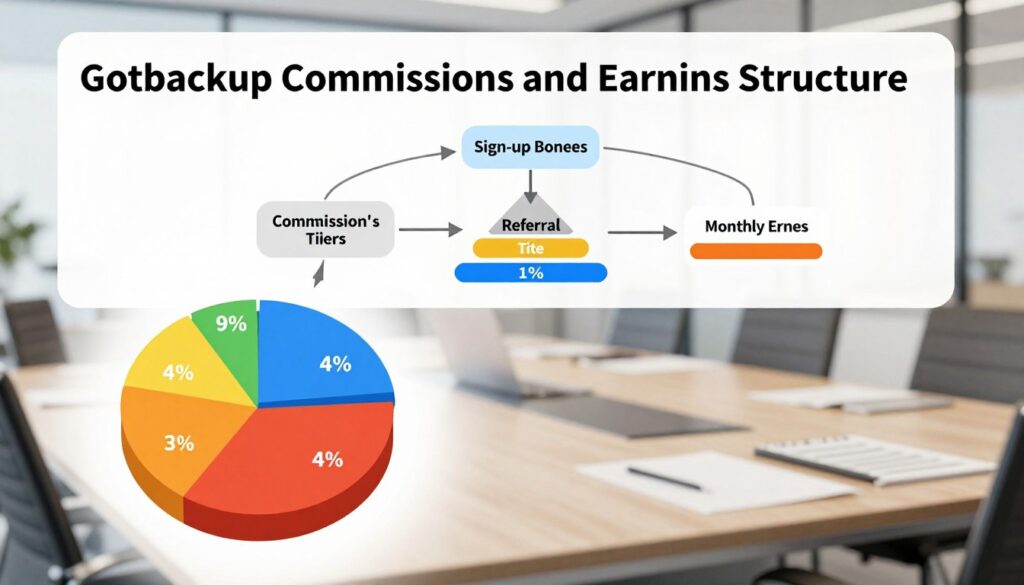 Gotbackup Commissions and Earnins Structure

Sign-up Bonees

Commission's Tiiers

Referral

Tite

1%

Monthly Ernes

9%

4%

4%

3%

4%